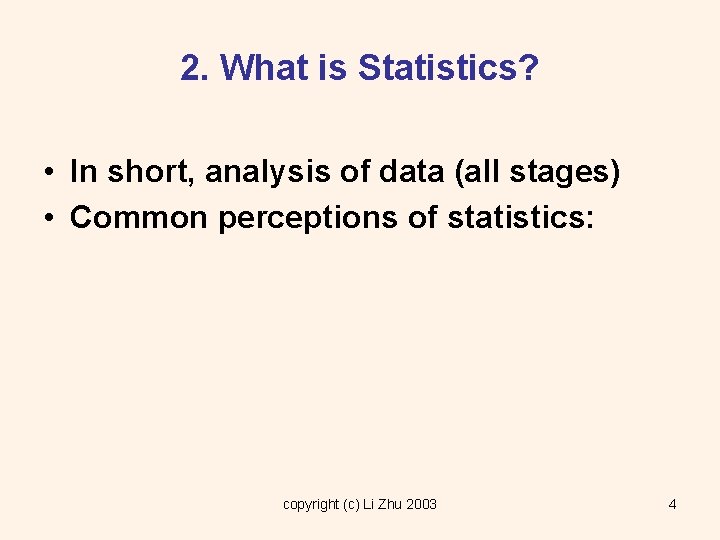 2. What is Statistics?

• In short, analysis of data (all stages)
• Common perceptions of statistics:

copyright (c) Li Zhu 2003

4